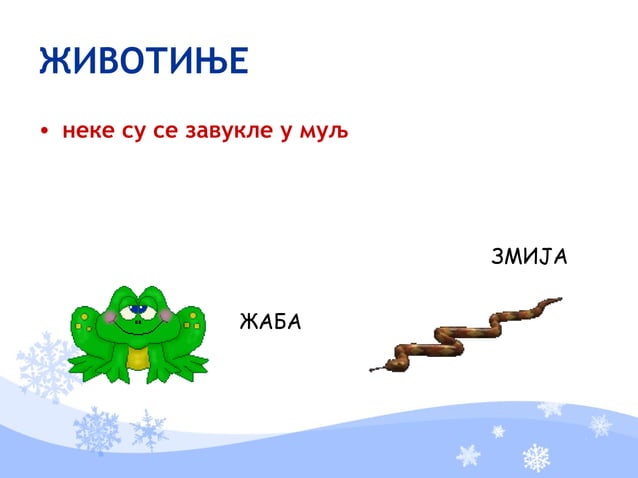 ЖИВОТИЊЕ

• неке су се завукле у муљ

ЗМИЈА

ЖАБА